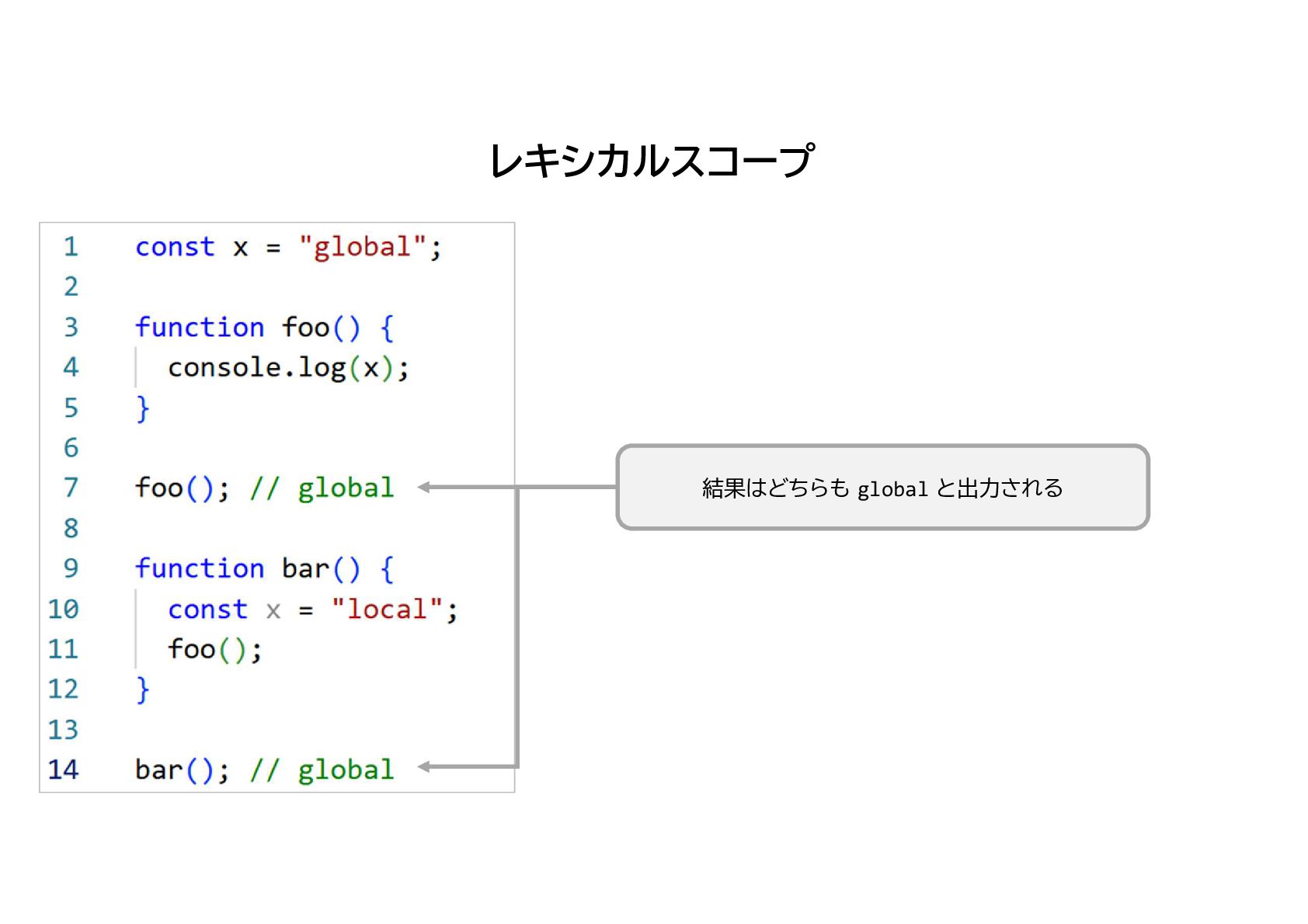 レキシカルスコープ

1 const x = "global";
2
3 function foo() {
4   console.log(x);
5 }
6
7 foo(); // global
8
9 function bar() {
10   const x = "local";
11   foo();
12 }
13
14 bar(); // global

結果はどちらも global と出力される